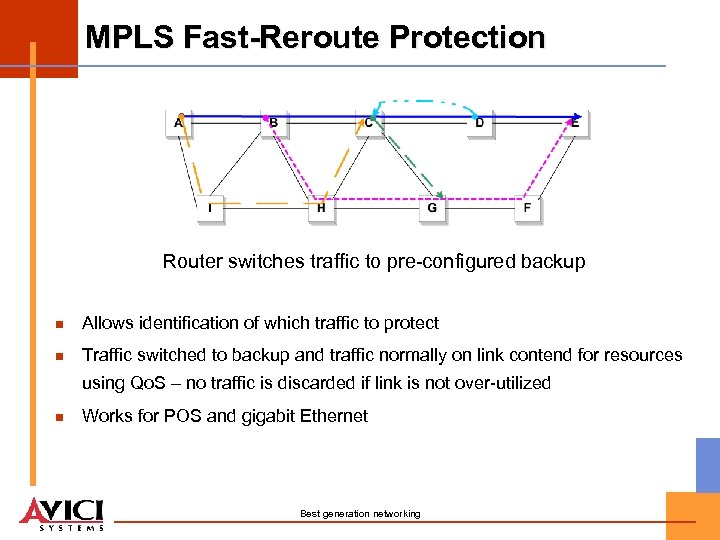 MPLS Fast-Reroute Protection

A
B
C
D
E
I
H
G
F

Router switches traffic to pre-configured backup

- Allows identification of which traffic to protect
- Traffic switched to backup and traffic normally on link contend for resources using QoS – no traffic is discarded if link is not over-utilized
- Works for POS and gigabit Ethernet

AVICI
SYSTEMS

Best generation networking